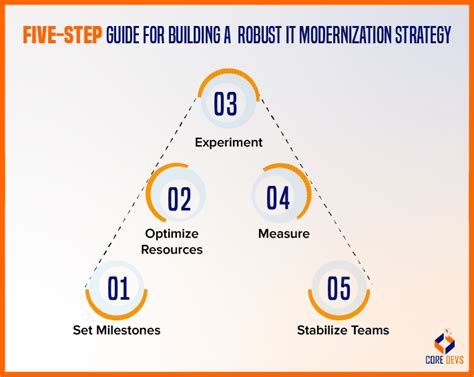 FIVE-STEP GUIDE FOR BUILDING A ROBUST IT MODERNIZATION STRATEGY

03
Experiment

02
Optimize Resources

04
Measure

01
Set Milestones

05
Stabilize Teams

CORE DEVS